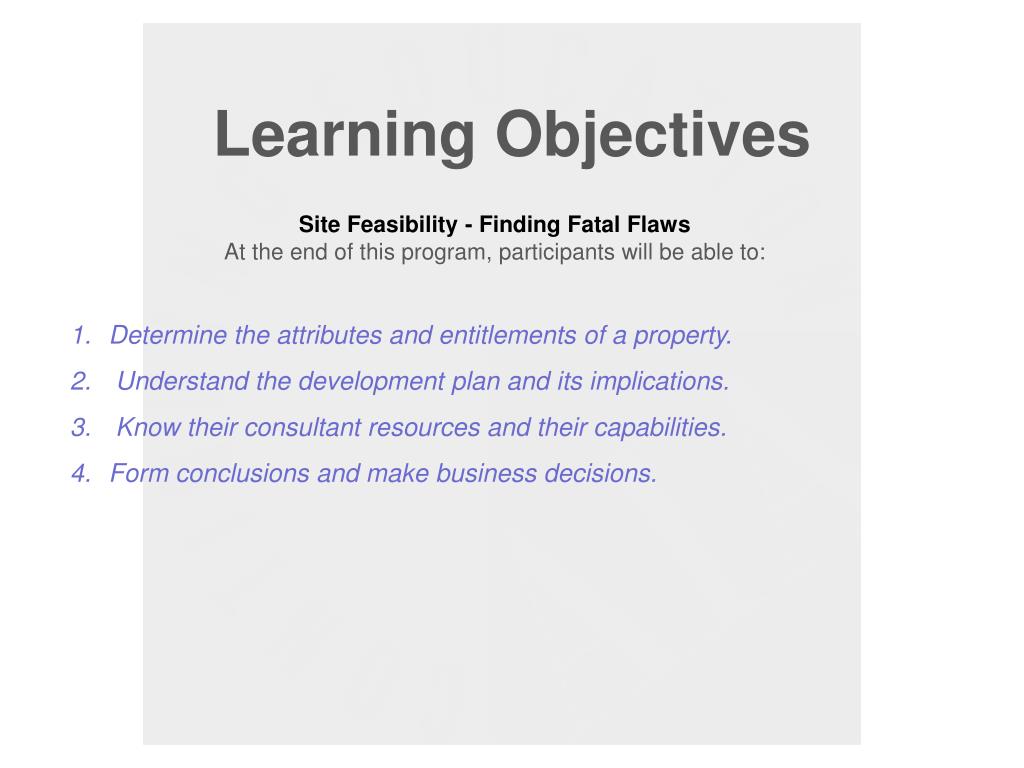 Learning Objectives

Site Feasibility - Finding Fatal Flaws
At the end of this program, participants will be able to:

1. Determine the attributes and entitlements of a property.
2. Understand the development plan and its implications.
3. Know their consultant resources and their capabilities.
4. Form conclusions and make business decisions.